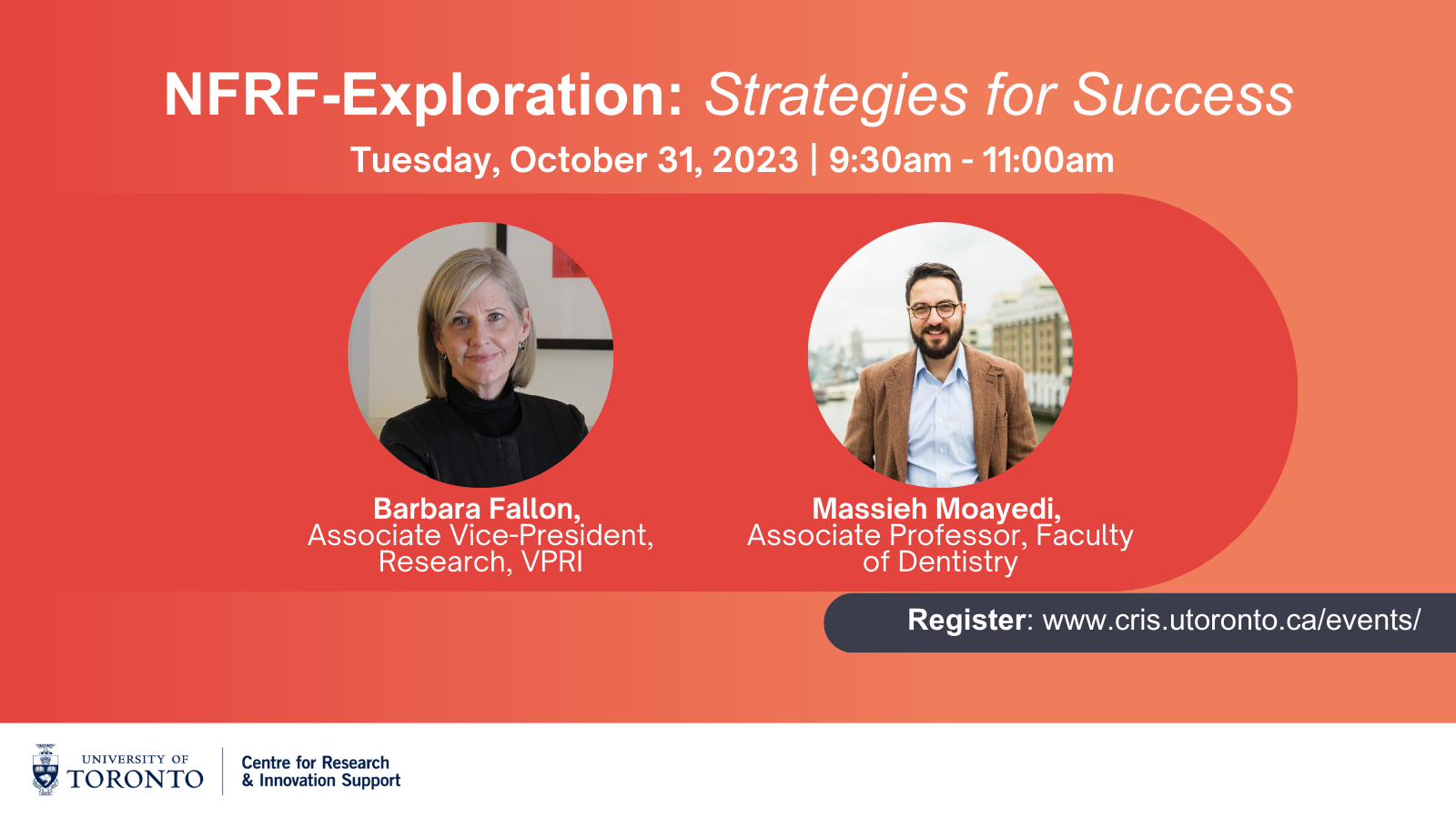 NFRF-Exploration: Strategies for Success

Tuesday, October 31, 2023 | 9:30am - 11:00am

Barbara Fallon, Associate Vice-President, Research, VPRI

Massieh Moayedi, Associate Professor, Faculty of Dentistry

Register: www.cris.utoronto.ca/events/

UNIVERSITY OF TORONTO

Centre for Research & Innovation Support